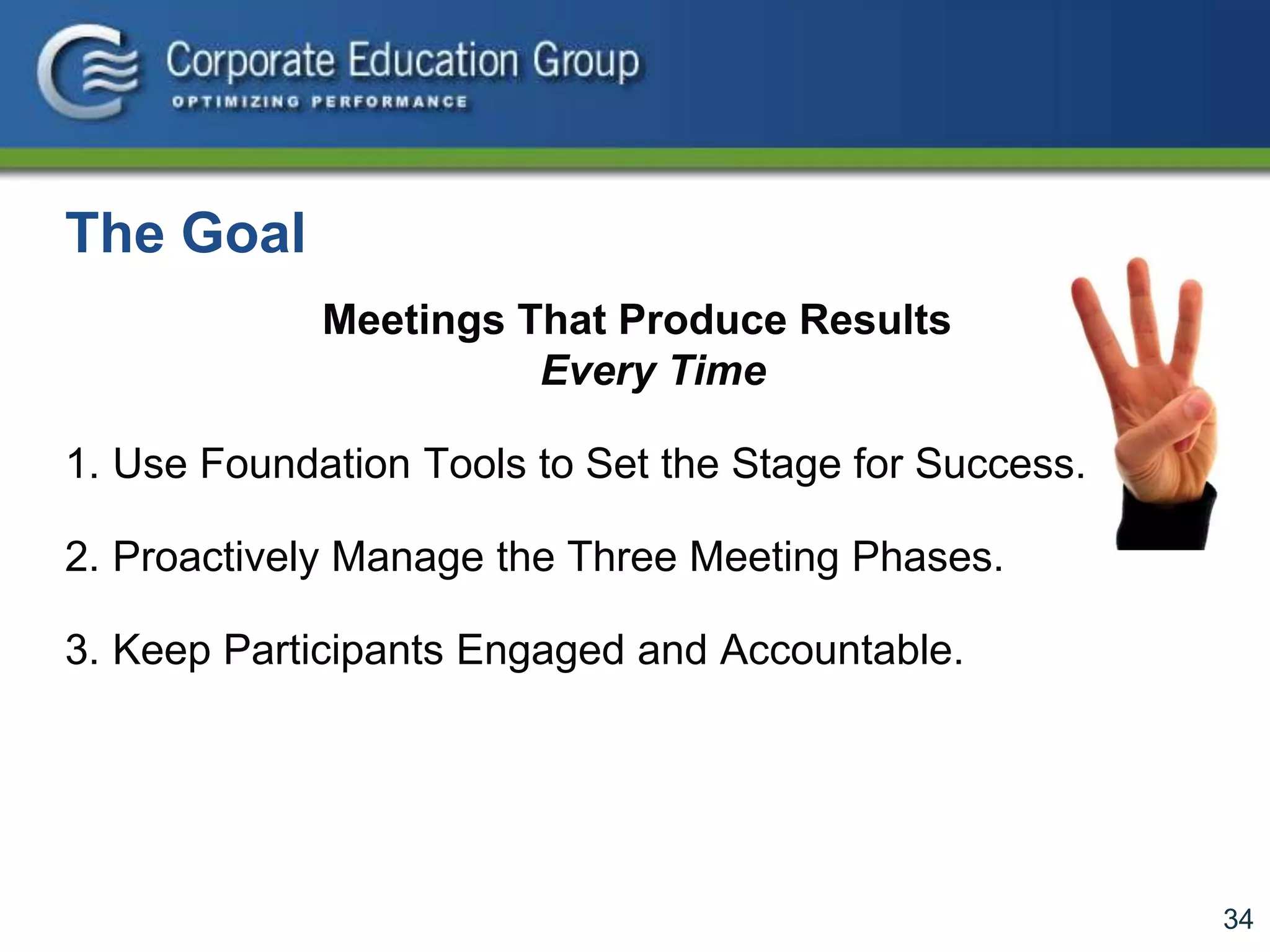 Corporate Education Group
OPTIMIZING PERFORMANCE

The Goal

Meetings That Produce Results
Every Time

1. Use Foundation Tools to Set the Stage for Success.

2. Proactively Manage the Three Meeting Phases.

3. Keep Participants Engaged and Accountable.

34